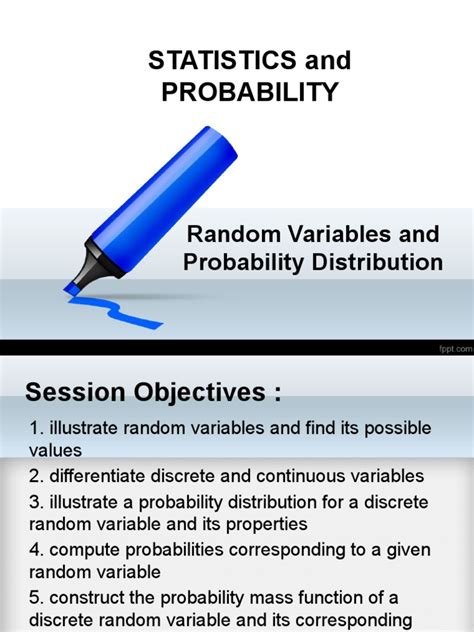 STATISTICS and PROBABILITY

Random Variables and Probability Distribution

fppt.com

Session Objectives :

1. illustrate random variables and find its possible values

2. differentiate discrete and continuous variables

3. illustrate a probability distribution for a discrete random variable and its properties

4. compute probabilities corresponding to a given random variable

5. construct the probability mass function of a discrete random variable and its corresponding